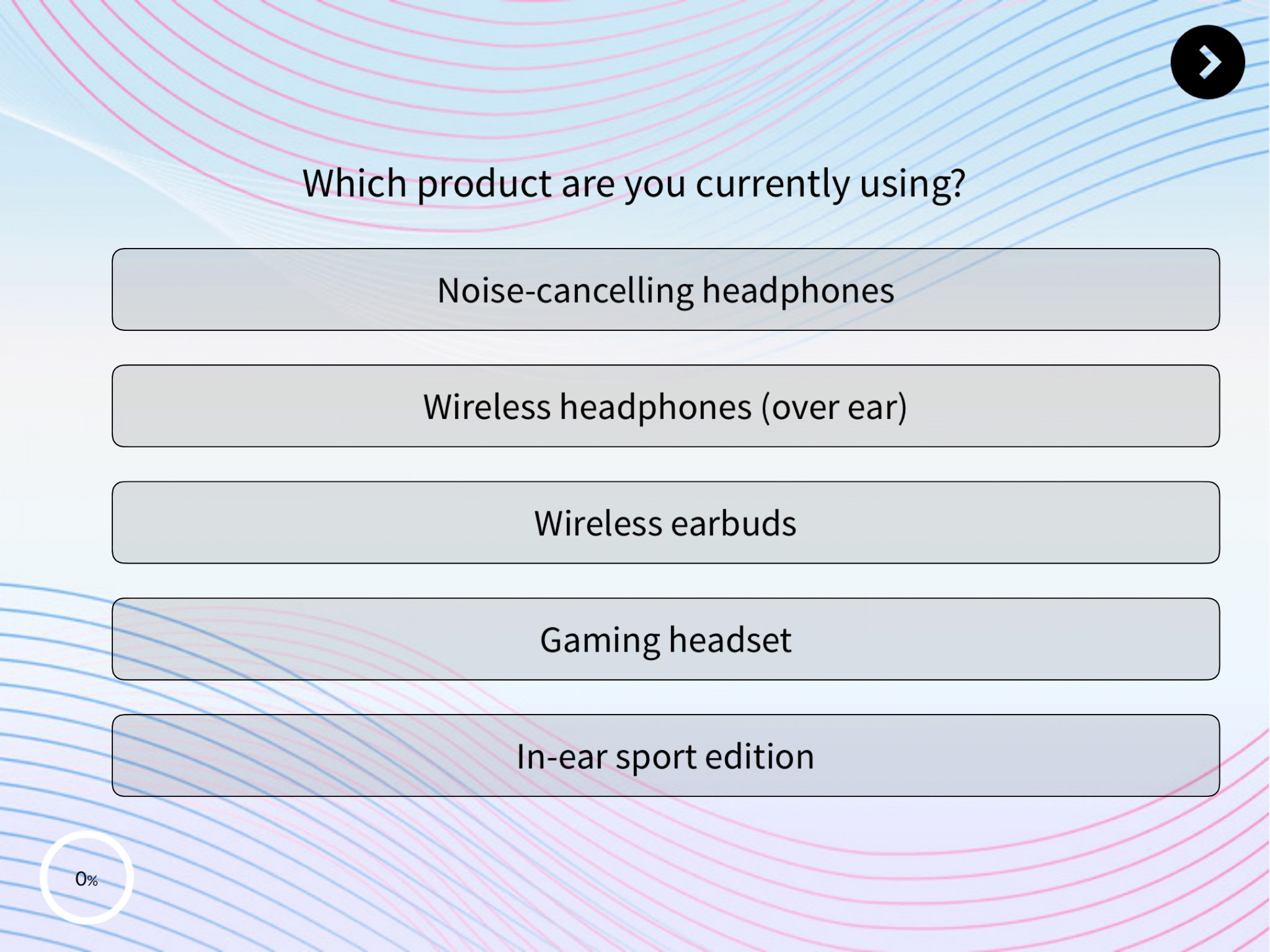 Which product are you currently using?

Noise-cancelling headphones

Wireless headphones (over ear)

Wireless earbuds

Gaming headset

In-ear sport edition

0%